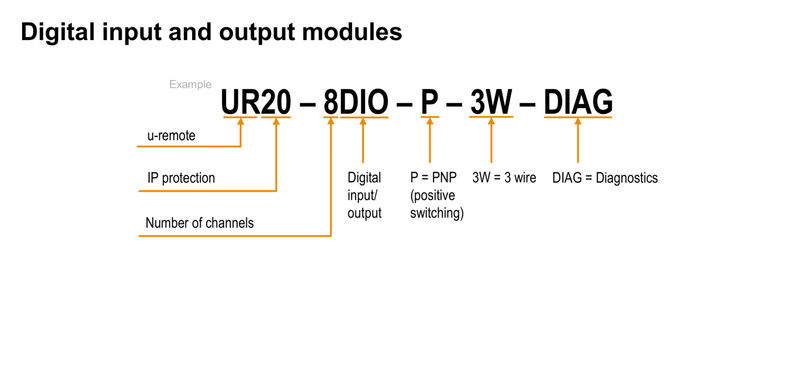 Digital input and output modules

Example

UR20 – 8DIO – P – 3W – DIAG

u-remote

IP protection

Number of channels

Digital input/ output

P = PNP (positive switching)

3W = 3 wire

DIAG = Diagnostics